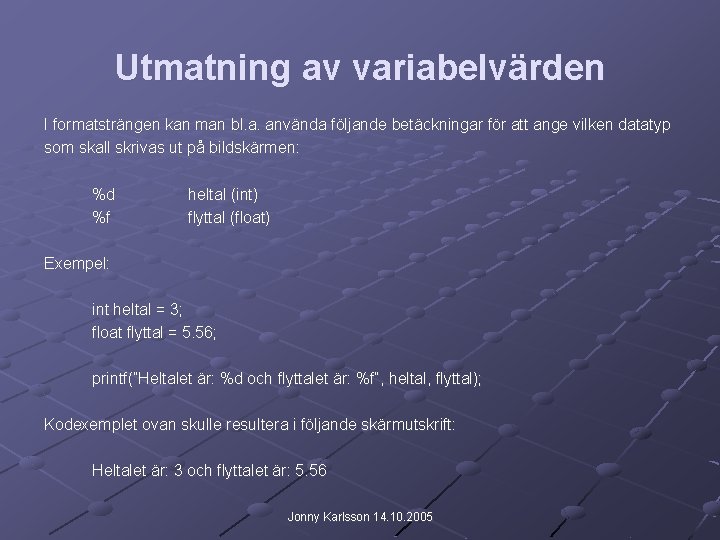 Utmatning av variabelvärden

I formatsträngen kan man bl.a. använda följande betäckningar för att ange vilken datatyp som skall skrivas ut på bildskärmen:

%d heltal (int)
%f flyttal (float)

Exempel:

int heltal = 3;
float flyttal = 5.56;

printf("Heltalet är: %d och flyttalet är: %f", heltal, flyttal);

Kodexemplet ovan skulle resultera i följande skärmutskrift:

Heltalet är: 3 och flyttalet är: 5.56

Jonny Karlsson 14.10.2005